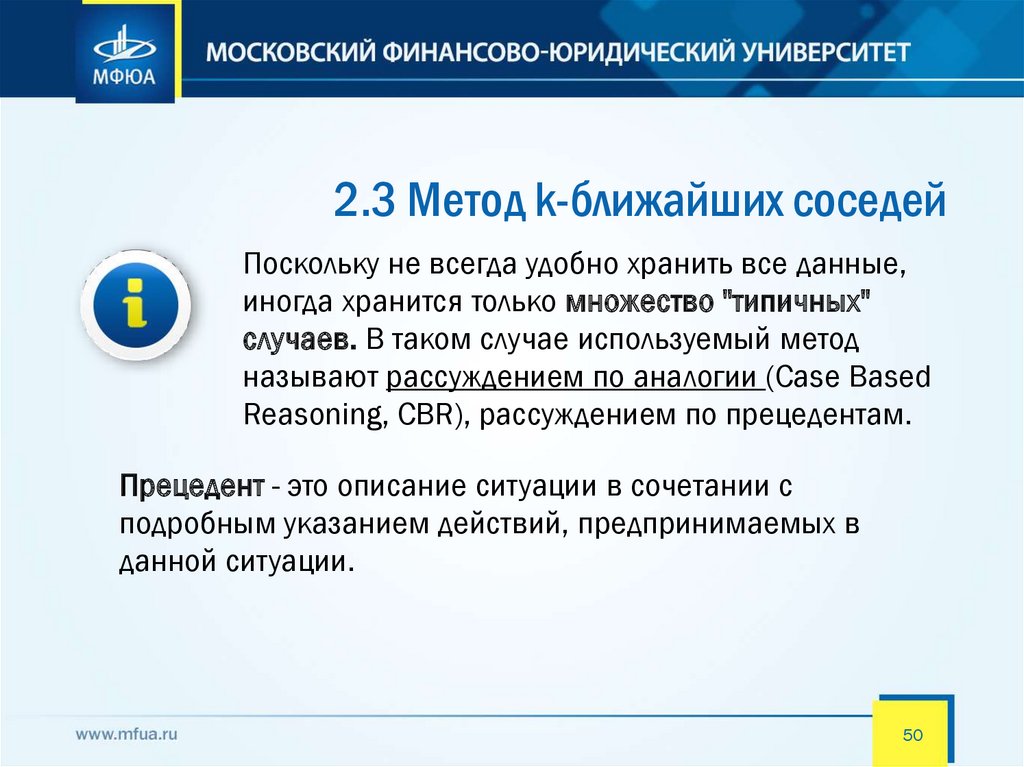 МФЮА

МОСКОВСКИЙ ФИНАНСОВО-ЮРИДИЧЕСКИЙ УНИВЕРСИТЕТ

2.3 Метод k-ближайших соседей

Поскольку не всегда удобно хранить все данные, иногда хранится только множество "типичных" случаев. В таком случае используемый метод называют рассуждением по аналогии (Case Based Reasoning, CBR), рассуждением по прецедентам.

Прецедент - это описание ситуации в сочетании с подробным указанием действий, предпринимаемых в данной ситуации.

www.mfua.ru

50